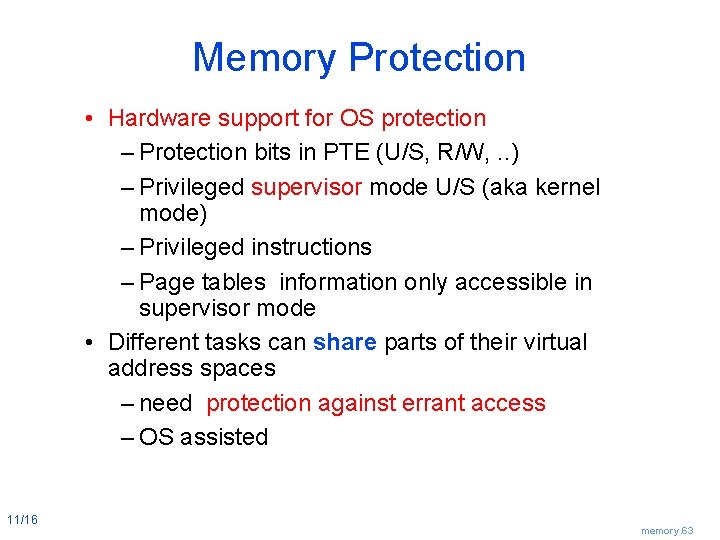 Memory Protection

• Hardware support for OS protection
– Protection bits in PTE (U/S, R/W, ..)
– Privileged supervisor mode U/S (aka kernel mode)
– Privileged instructions
– Page tables information only accessible in supervisor mode

• Different tasks can share parts of their virtual address spaces
– need protection against errant access
– OS assisted

11/16

memory.63